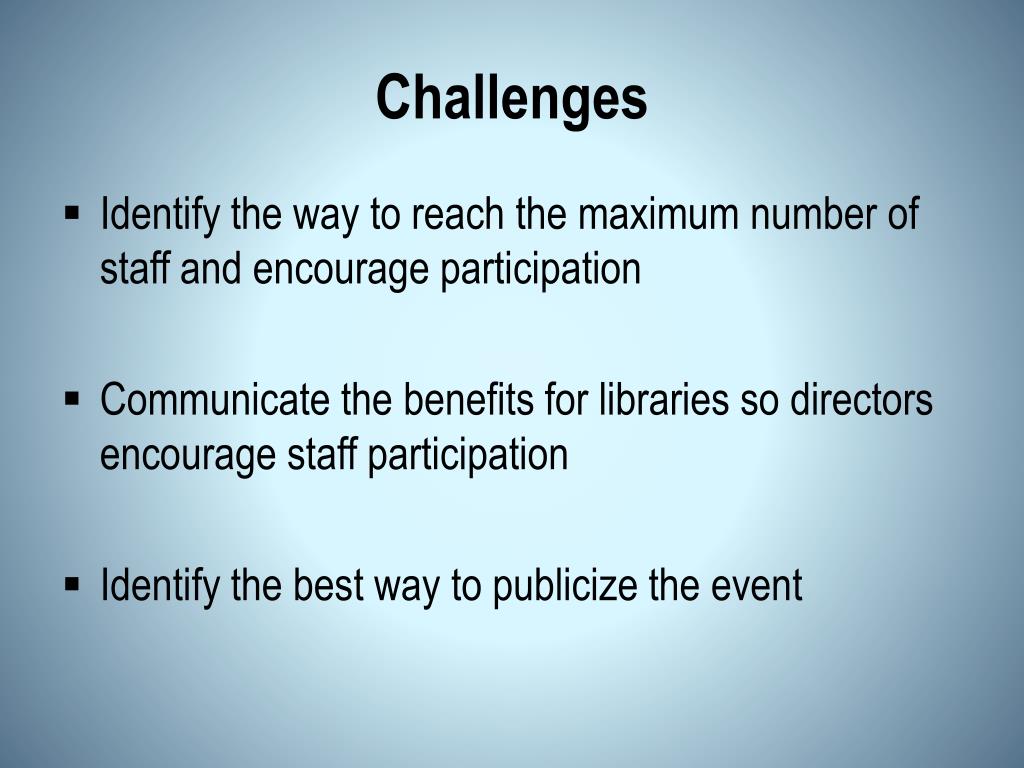 Challenges

▪ Identify the way to reach the maximum number of staff and encourage participation

▪ Communicate the benefits for libraries so directors encourage staff participation

▪ Identify the best way to publicize the event